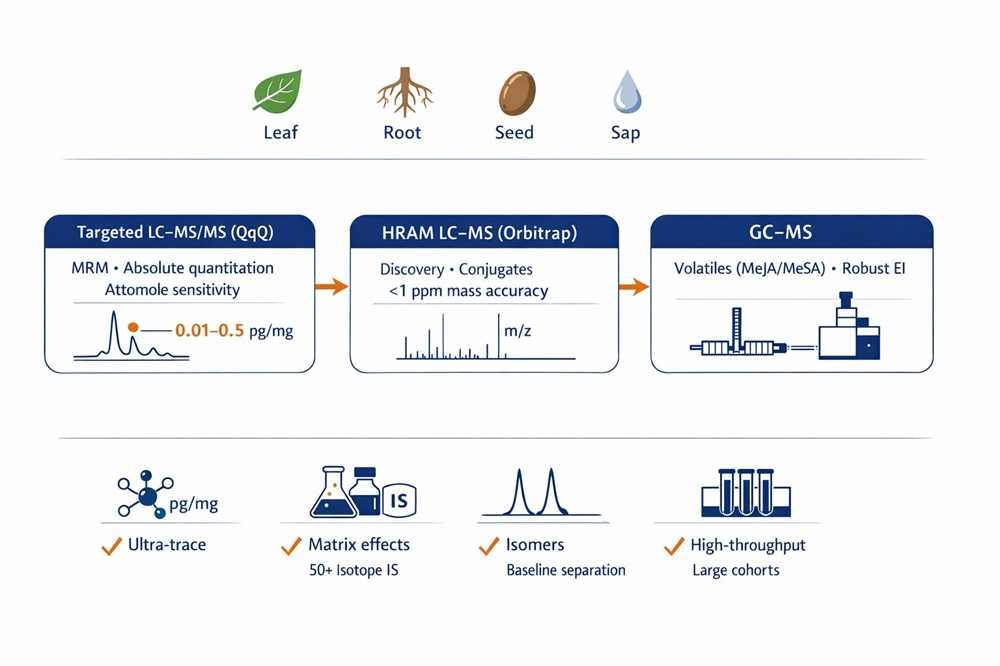 Leaf Root Seed Sap

Targeted LC–MS/MS (QqQ)
MRM • Absolute quantitation
Attomole sensitivity
0.01–0.5 pg/mg

HRAM LC–MS (Orbitrap)
Discovery • Conjugates
<1 ppm mass accuracy
m/z

GC–MS
Volatiles (MeJA/MeSA) • Robust EI

pg/mg
✓ Ultra-trace

IS
✓ Matrix effects
50+ Isotope IS

✓ Isomers
Baseline separation

✓ High-throughput
Large cohorts